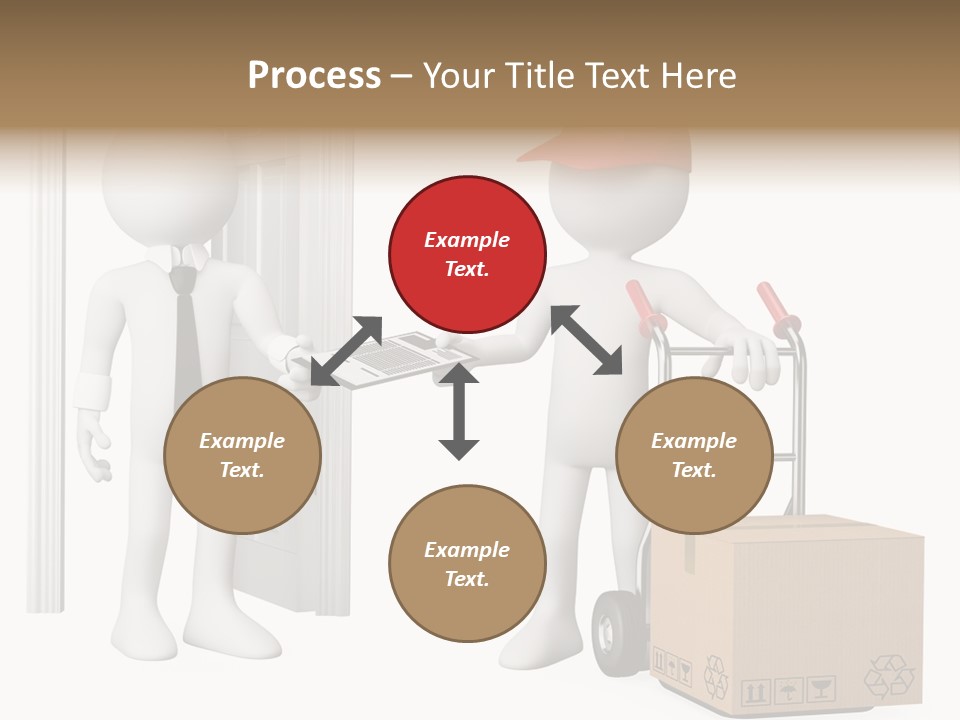 Process – Your Title Text Here

Example Text.

Example Text.

Example Text.

Example Text.